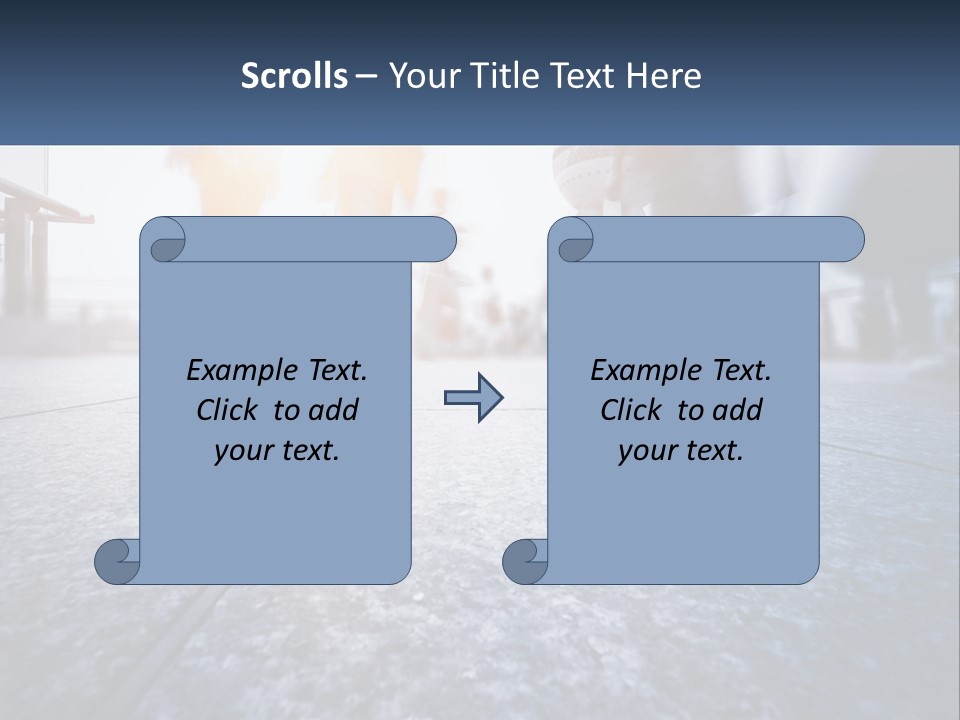 Scrolls – Your Title Text Here

Example Text. Click to add your text.

Example Text. Click to add your text.